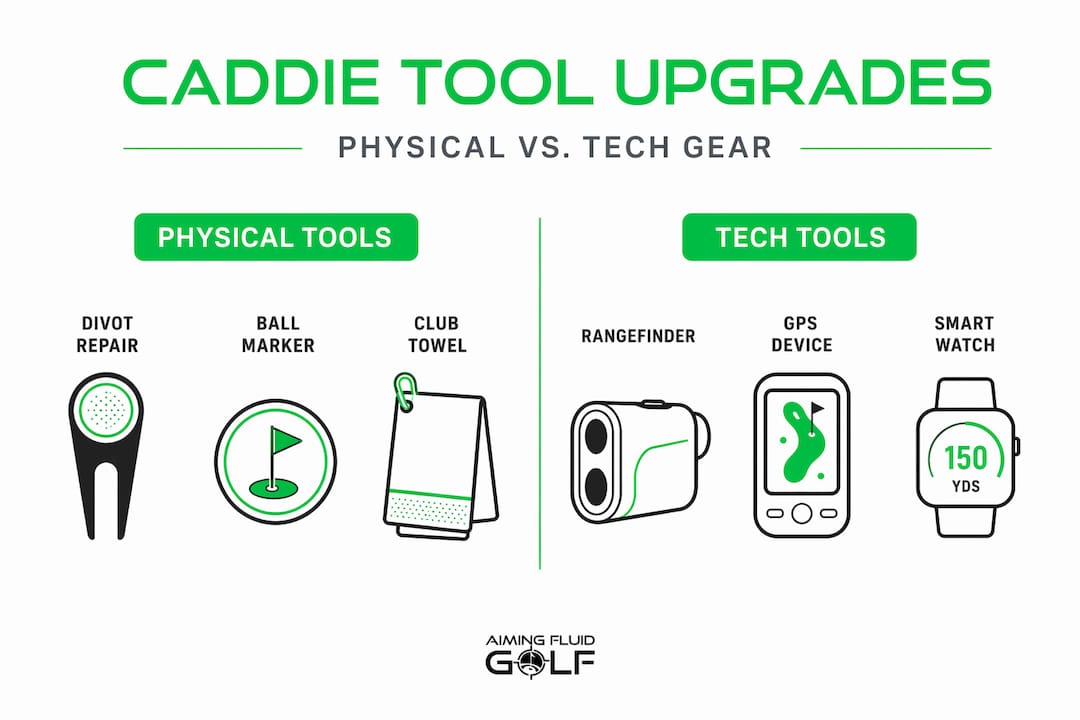 CADDIE TOOL UPGRADES

PHYSICAL VS. TECH GEAR

PHYSICAL TOOLS

DIVOT REPAIR

BALL MARKER

CLUB TOWEL

TECH TOOLS

RANGEFINDER

GPS DEVICE

SMART WATCH

150
YDS

AIMING FLUID
GOLF